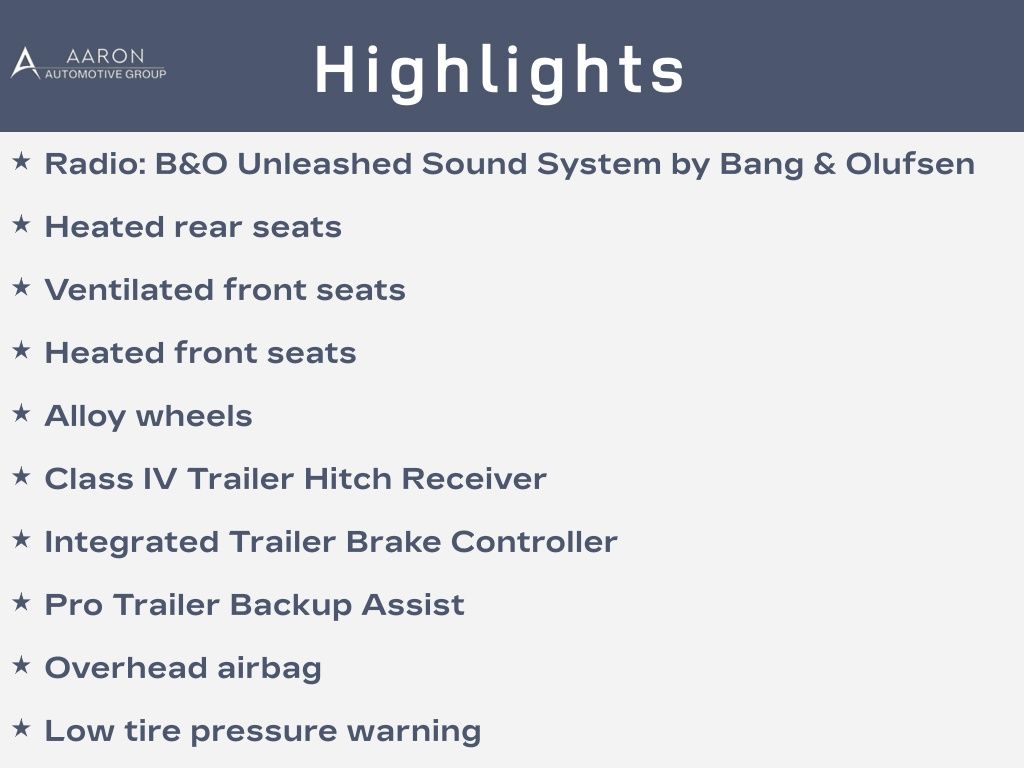 AARON
AUTOMOTIVE GROUP

Highlights

★ Radio: B&O Unleashed Sound System by Bang & Olufsen

★ Heated rear seats

★ Ventilated front seats

★ Heated front seats

★ Alloy wheels

★ Class IV Trailer Hitch Receiver

★ Integrated Trailer Brake Controller

★ Pro Trailer Backup Assist

★ Overhead airbag

★ Low tire pressure warning